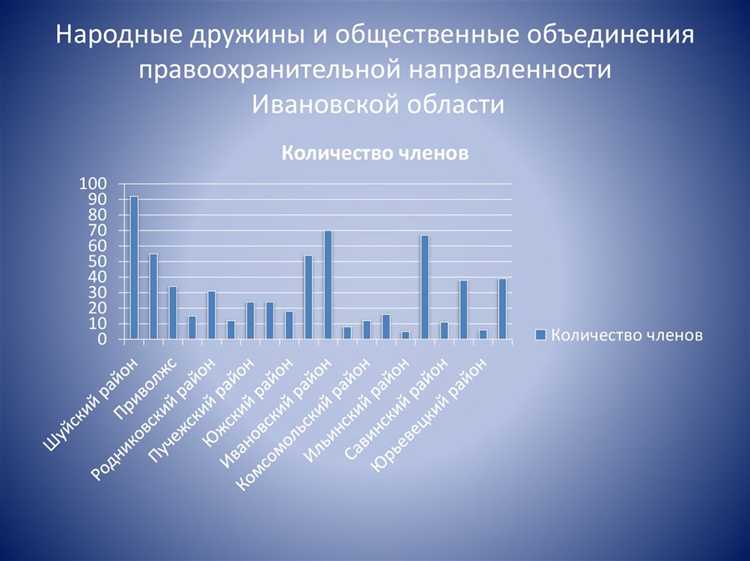 Народные дружины и общественные объединения правоохранительной направленности Ивановской области

Количество членов

100
90
80
70
60
50
40
30
20
10
0

Шуйский район
Приволжс
Родниковский район
Пучежский район
Южский район
Ивановский район
Комсомольский район
Ильинский район
Савинский район
Юрьевецкий район

Количество членов